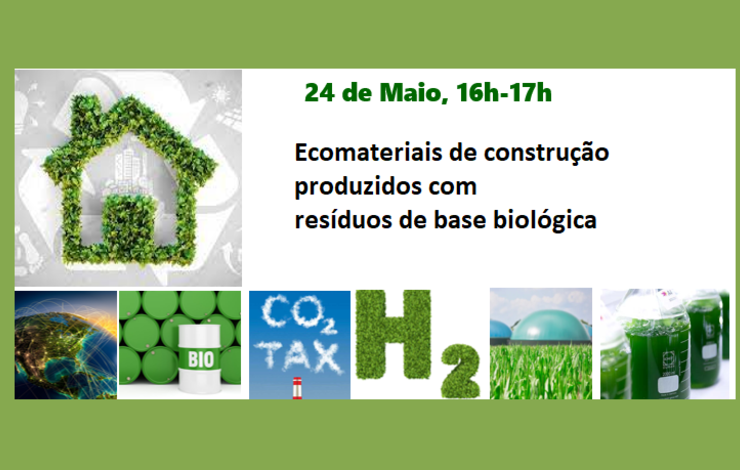 24 de Maio, 16h-17h

Ecomateriais de construção produzidos com resíduos de base biológica

BIO

$CO_2$ TAX

$H_2$